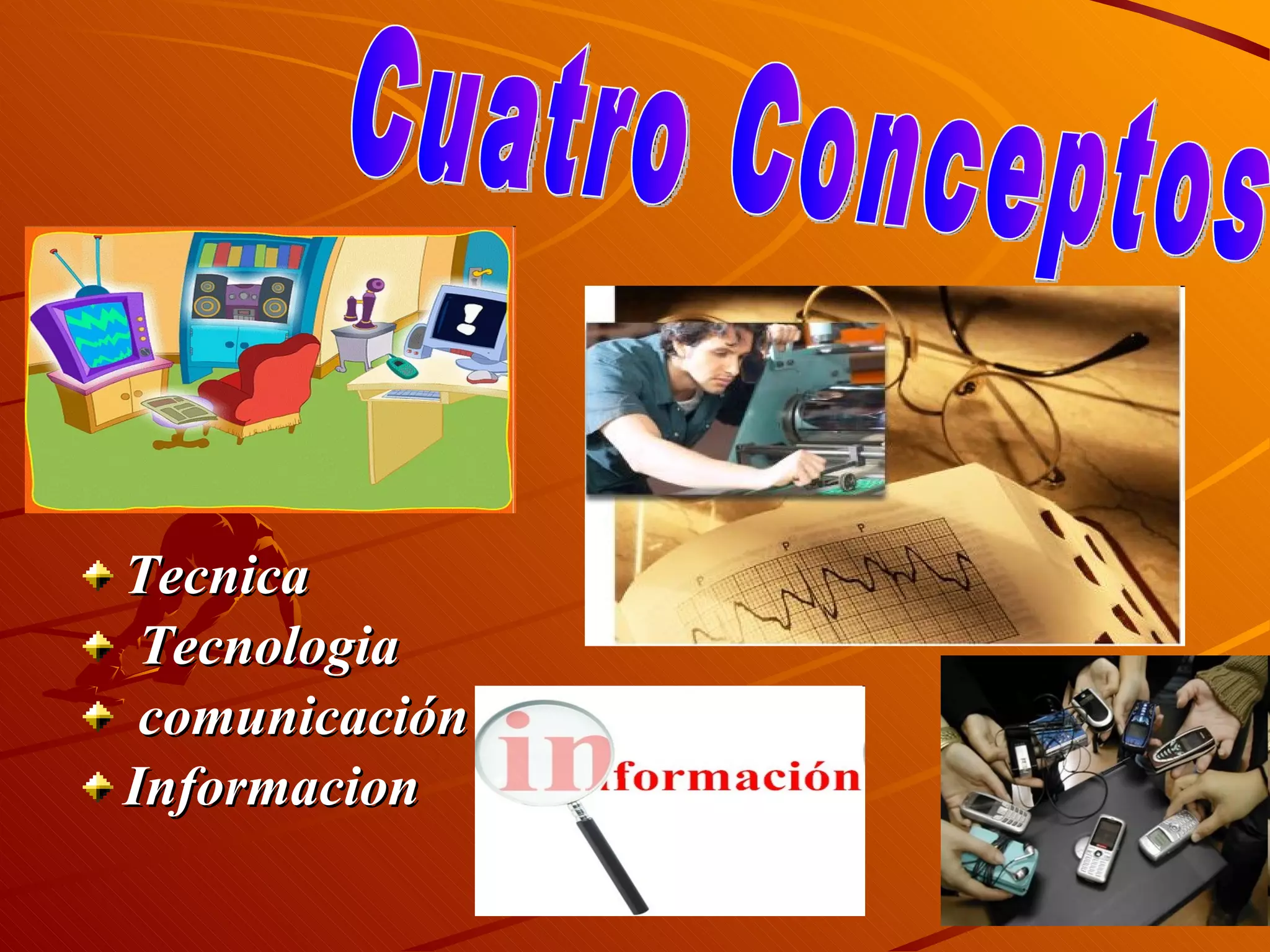 Cuatro Conceptos

Tecnica
Tecnologia
comunicación
Informacion

información